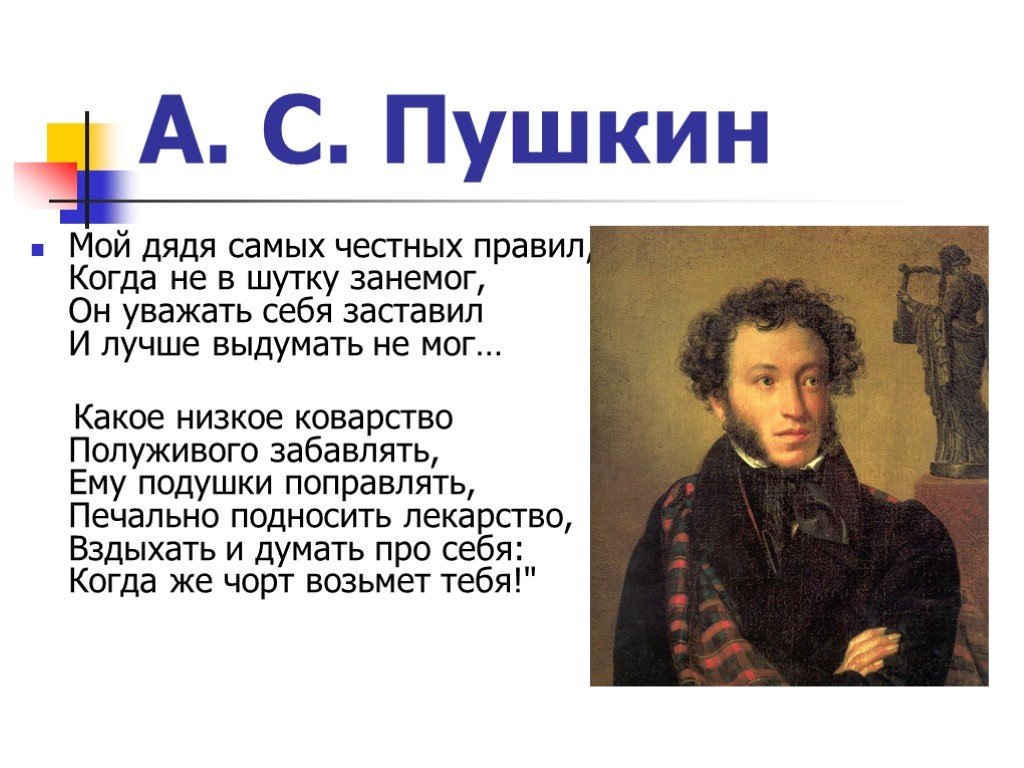 А. С. Пушкин

Мой дядя самых честных правил,
Когда не в шутку занемог,
Он уважать себя заставил
И лучше выдумать не мог…

Какое низкое коварство
Полуживого забавлять,
Ему подушки поправлять,
Печально подносить лекарство,
Вздыхать и думать про себя:
Когда же чорт возьмет тебя!"